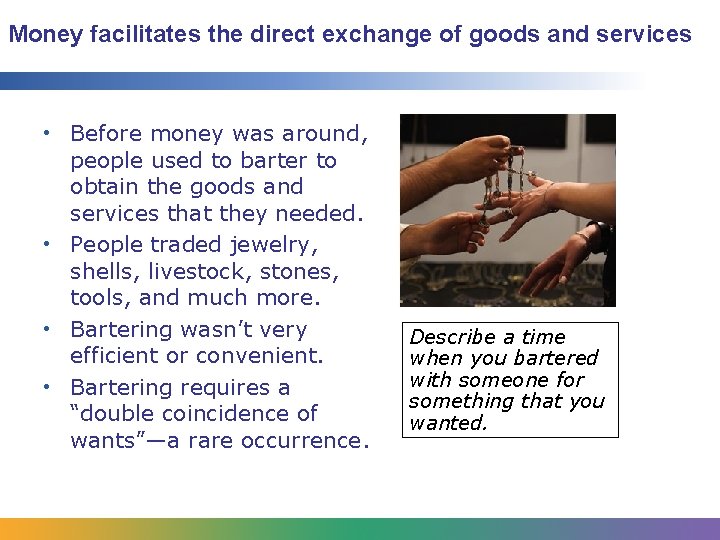 Money facilitates the direct exchange of goods and services

• Before money was around, people used to barter to obtain the goods and services that they needed.
• People traded jewelry, shells, livestock, stones, tools, and much more.
• Bartering wasn't very efficient or convenient.
• Bartering requires a "double coincidence of wants"—a rare occurrence.

Describe a time when you bartered with someone for something that you wanted.